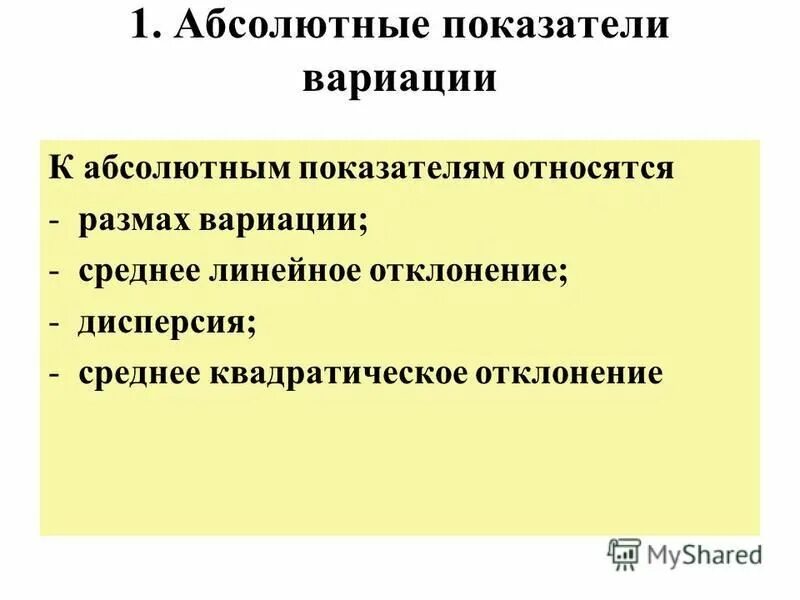 1. Абсолютные показатели вариации

К абсолютным показателям относятся
- размах вариации;
- среднее линейное отклонение;
- дисперсия;
- среднее квадратическое отклонение

MyShared